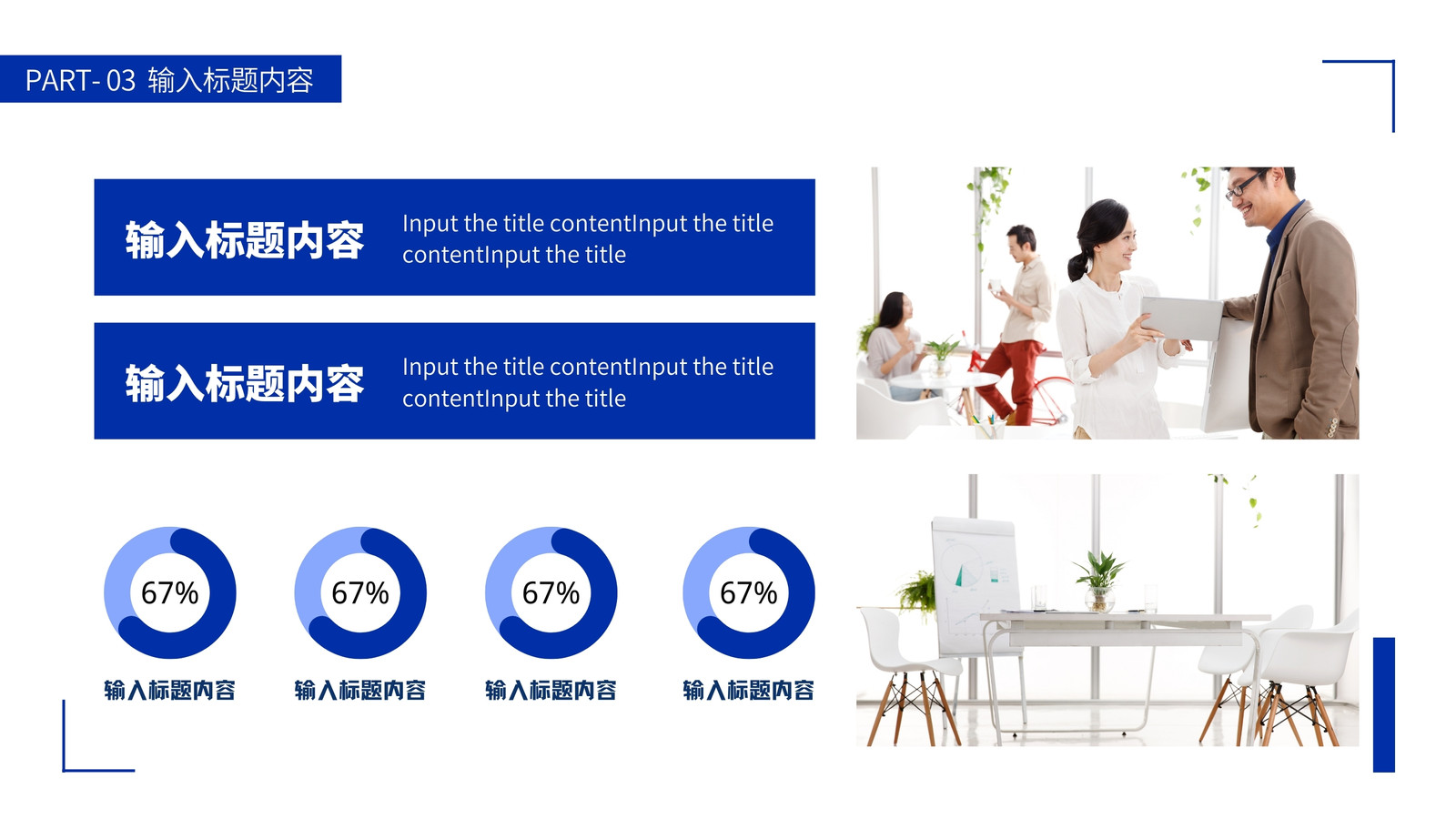 PART- 03 输入标题内容

输入标题内容

Input the title contentInput the title contentInput the title

输入标题内容

Input the title contentInput the title contentInput the title

67%

输入标题内容

67%

输入标题内容

67%

输入标题内容

67%

输入标题内容